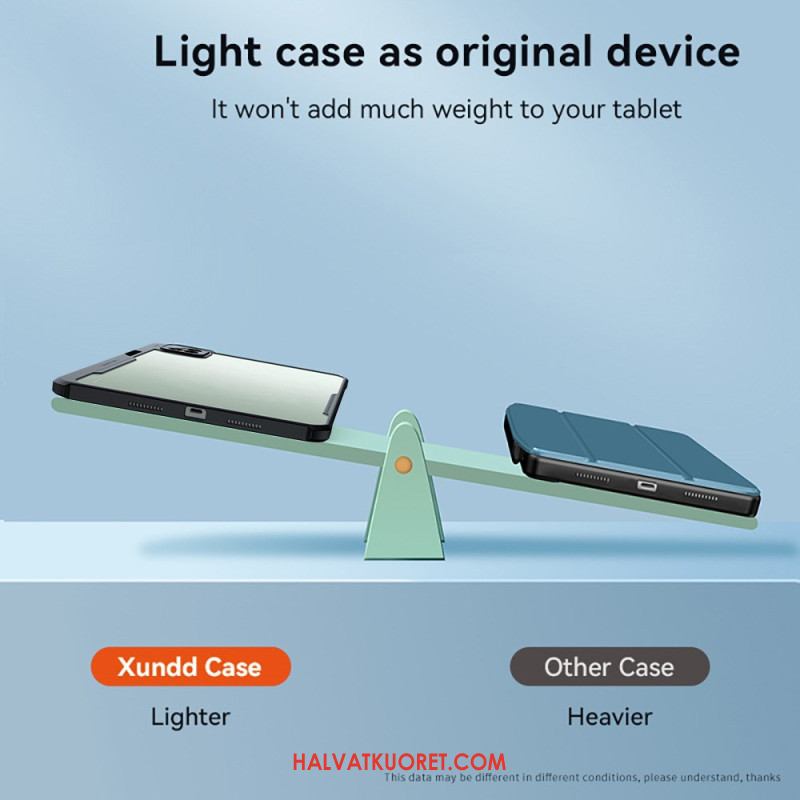 Light case as original device

It won't add much weight to your tablet

Xundd Case

Lighter

Other Case

Heavier

HALVATKUORET.COM

This data may be different in different conditions, please understand, thanks